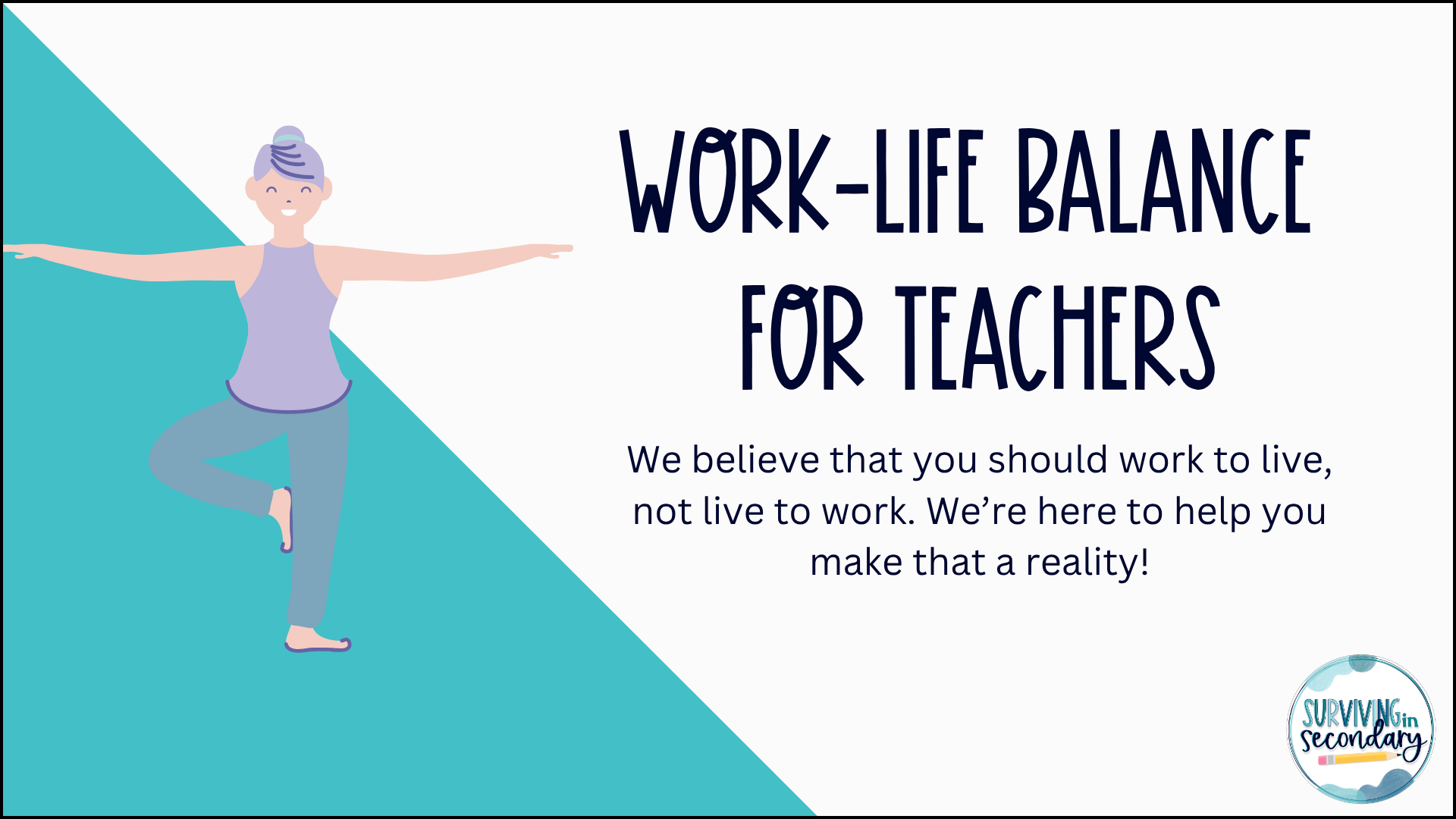 WORK-LIFE BALANCE FOR TEACHERS

We believe that you should work to live, not live to work. We're here to help you make that a reality!

SURVIVING in secondary